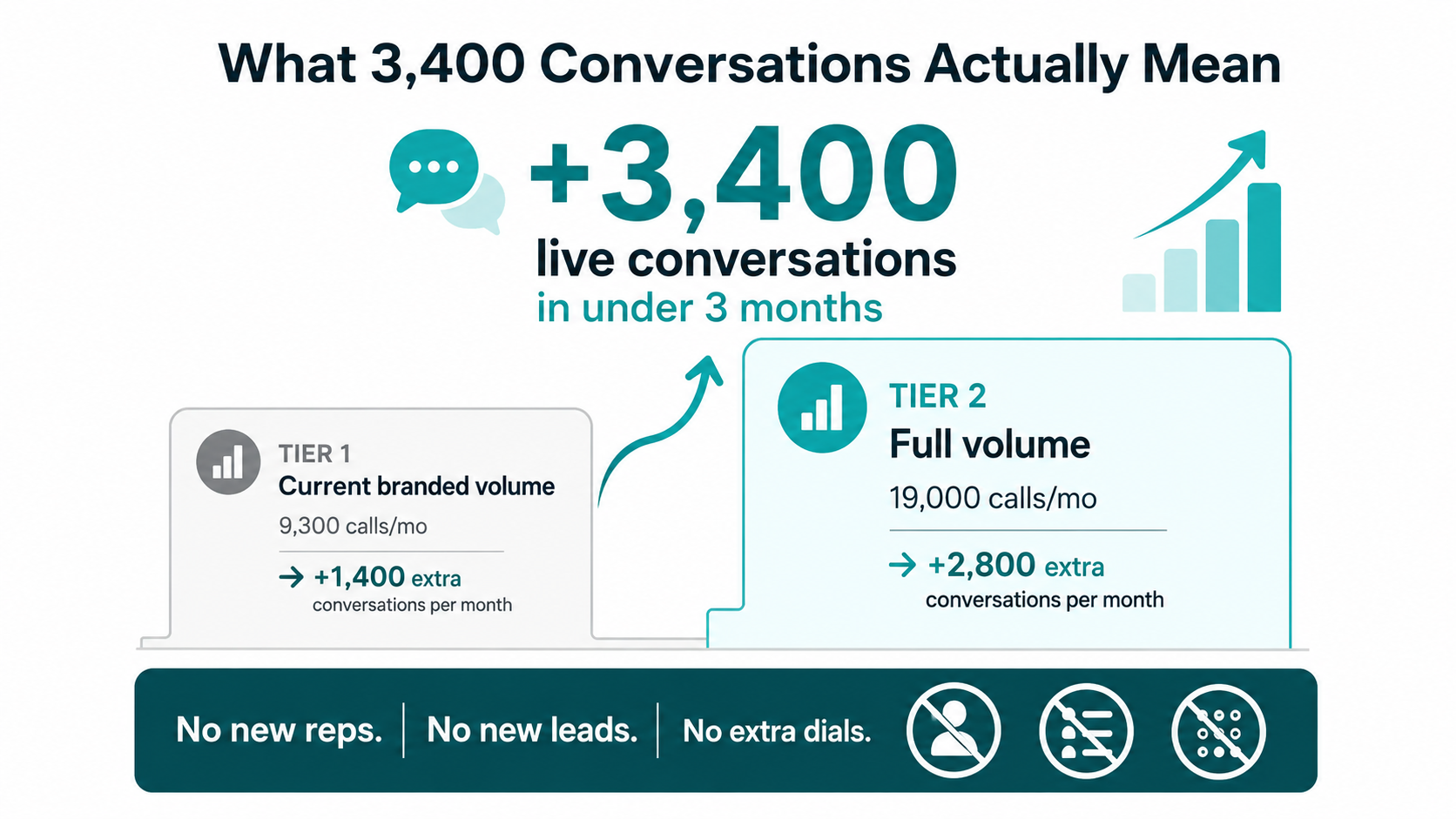 What 3,400 Conversations Actually Mean

+3,400
live conversations
in under 3 months

TIER 1
Current branded volume
9,300 calls/mo
→ +1,400 extra
conversations per month

TIER 2
Full volume
19,000 calls/mo
→ +2,800 extra
conversations per month

No new reps. | No new leads. | No extra dials.